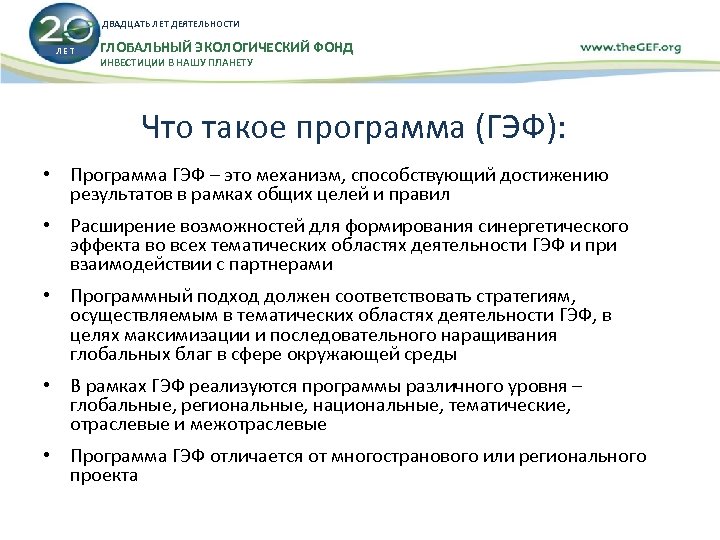 20 ЛЕТ

ДВАДЦАТЬ ЛЕТ ДЕЯТЕЛЬНОСТИ
ГЛОБАЛЬНЫЙ ЭКОЛОГИЧЕСКИЙ ФОНД
ИНВЕСТИЦИИ В НАШУ ПЛАНЕТУ

www.theGEF.org

Что такое программа (ГЭФ):

• Программа ГЭФ – это механизм, способствующий достижению результатов в рамках общих целей и правил

• Расширение возможностей для формирования синергетического эффекта во всех тематических областях деятельности ГЭФ и при взаимодействии с партнерами

• Программный подход должен соответствовать стратегиям, осуществляемым в тематических областях деятельности ГЭФ, в целях максимизации и последовательного наращивания глобальных благ в сфере окружающей среды

• В рамках ГЭФ реализуются программы различного уровня – глобальные, региональные, национальные, тематические, отраслевые и межотраслевые

• Программа ГЭФ отличается от многостранового или регионального проекта